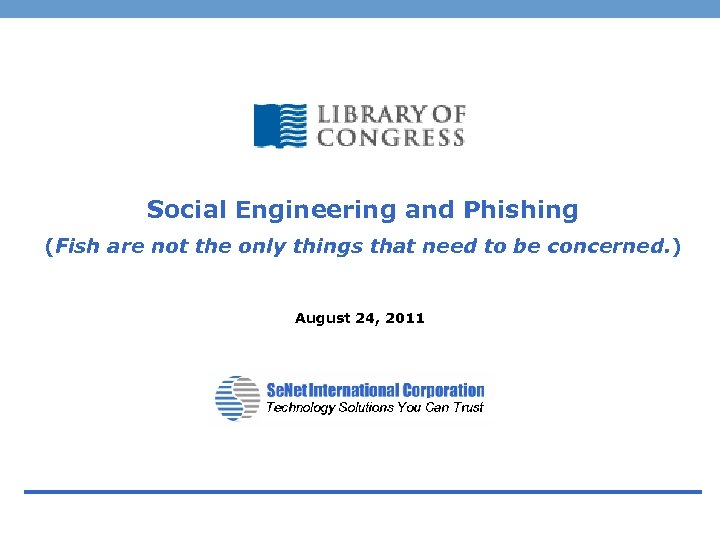 LIBRARY OF CONGRESS

Social Engineering and Phishing

(Fish are not the only things that need to be concerned.)

August 24, 2011

SeNet International Corporation
Technology Solutions You Can Trust